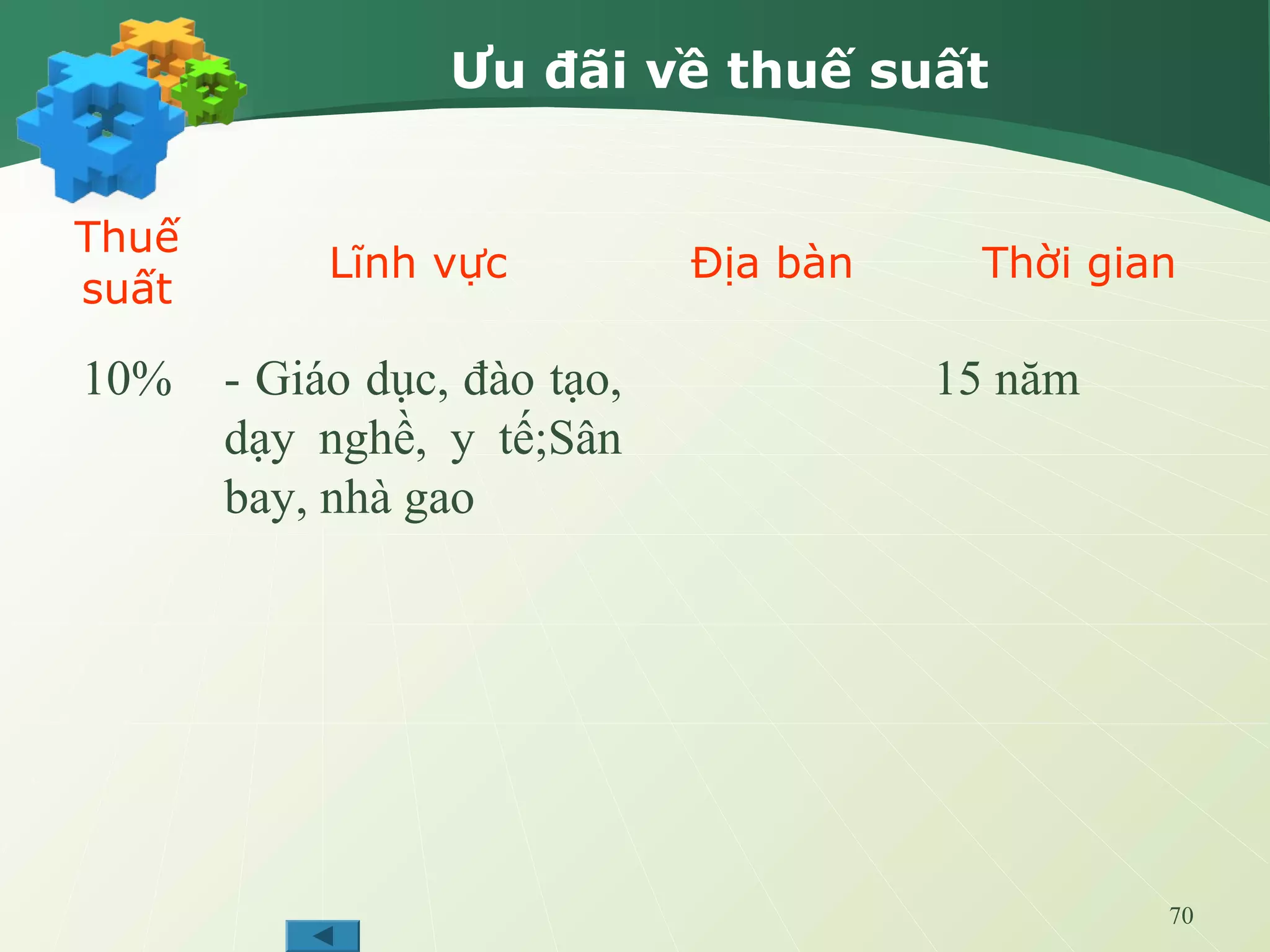 Ưu đãi về thuế suất

| Thuế suất | Lĩnh vực | Địa bàn | Thời gian |
|---|---|---|---|
| 10% | - Giáo dục, đào tạo, dạy nghề, y tế;Sân bay, nhà gao | | 15 năm |

70